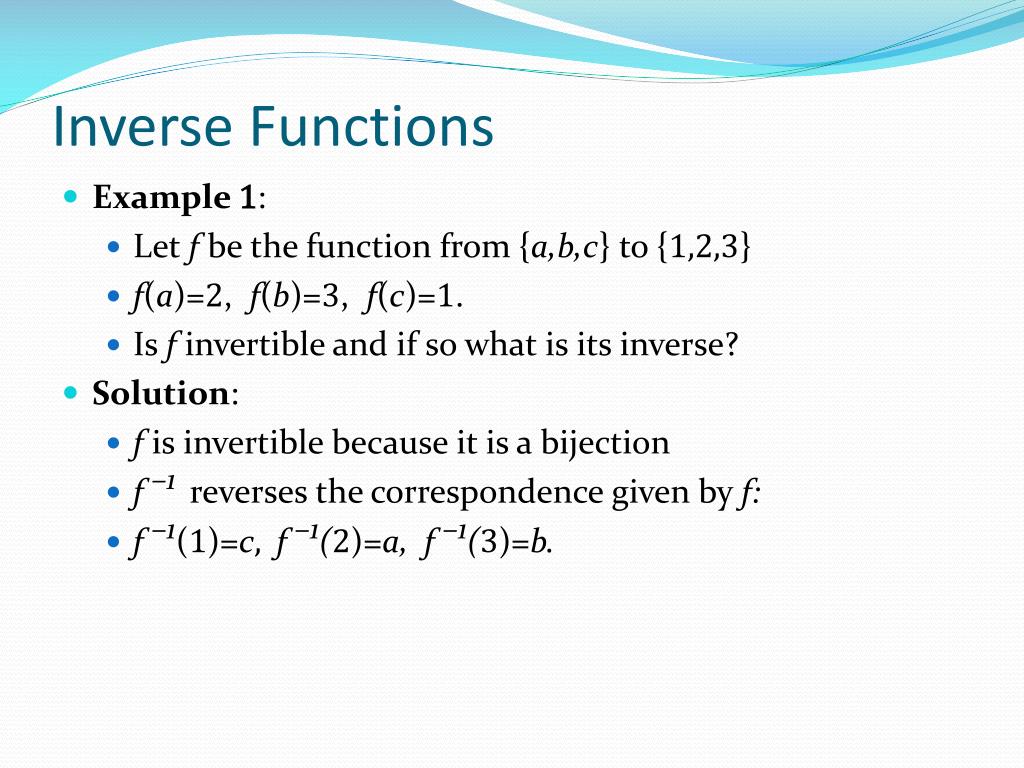 Inverse Functions

Example 1:

Let $f$ be the function from $\{a,b,c\}$ to $\{1,2,3\}$

$f(a)=2$, $f(b)=3$, $f(c)=1$.

Is $f$ invertible and if so what is its inverse?

Solution:

$f$ is invertible because it is a bijection

$f^{-1}$ reverses the correspondence given by $f$:

$f^{-1}(1)=c$, $f^{-1}(2)=a$, $f^{-1}(3)=b$.